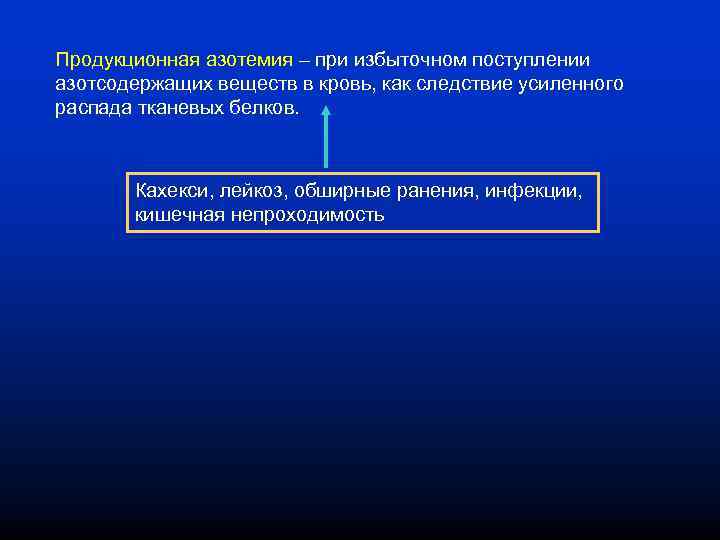 Продукционная азотемия – при избыточном поступлении азотсодержащих веществ в кровь, как следствие усиленного распада тканевых белков.

Кахекси, лейкоз, обширные ранения, инфекции, кишечная непроходимость